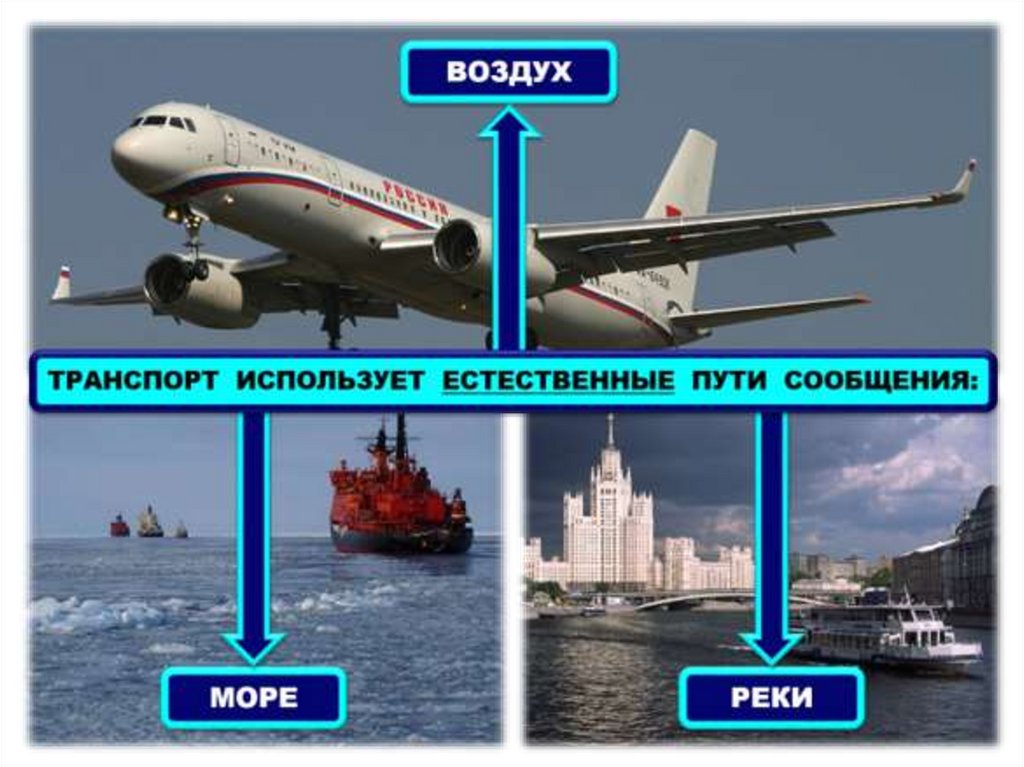 ВОЗДУХ

РОССИЯ

ТРАНСПОРТ ИСПОЛЬЗУЕТ ЕСТЕСТВЕННЫЕ ПУТИ СООБЩЕНИЯ:

МОРЕ

РЕКИ